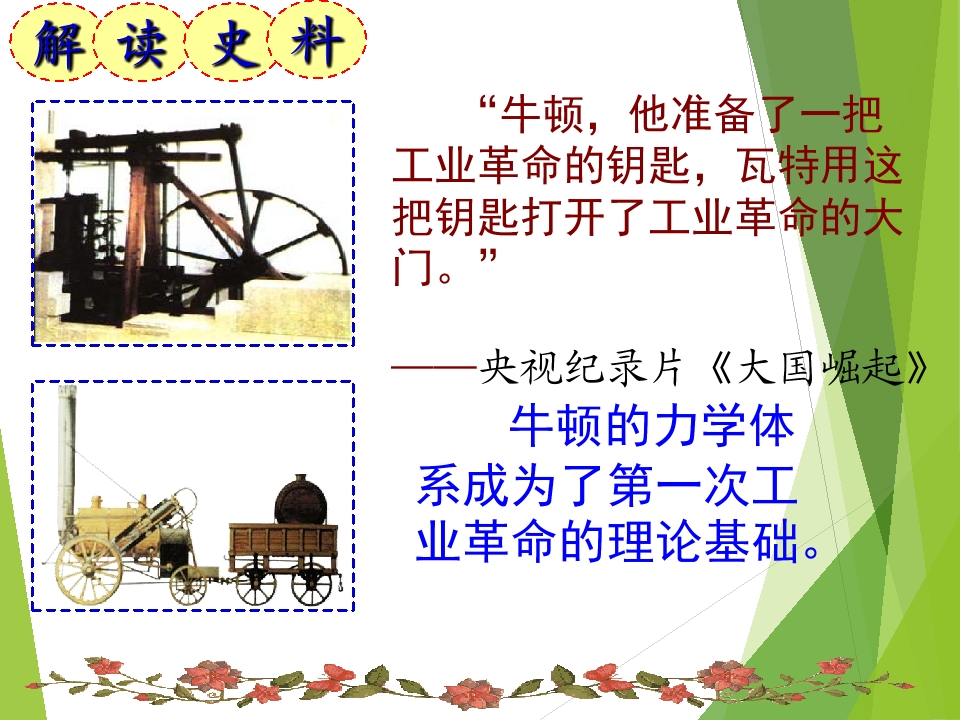 解读史料

“牛顿，他准备了一把工业革命的钥匙，瓦特用这把钥匙打开了工业革命的大门。”

——央视纪录片《大国崛起》

牛顿的力学体系成为了第一次工业革命的理论基础。